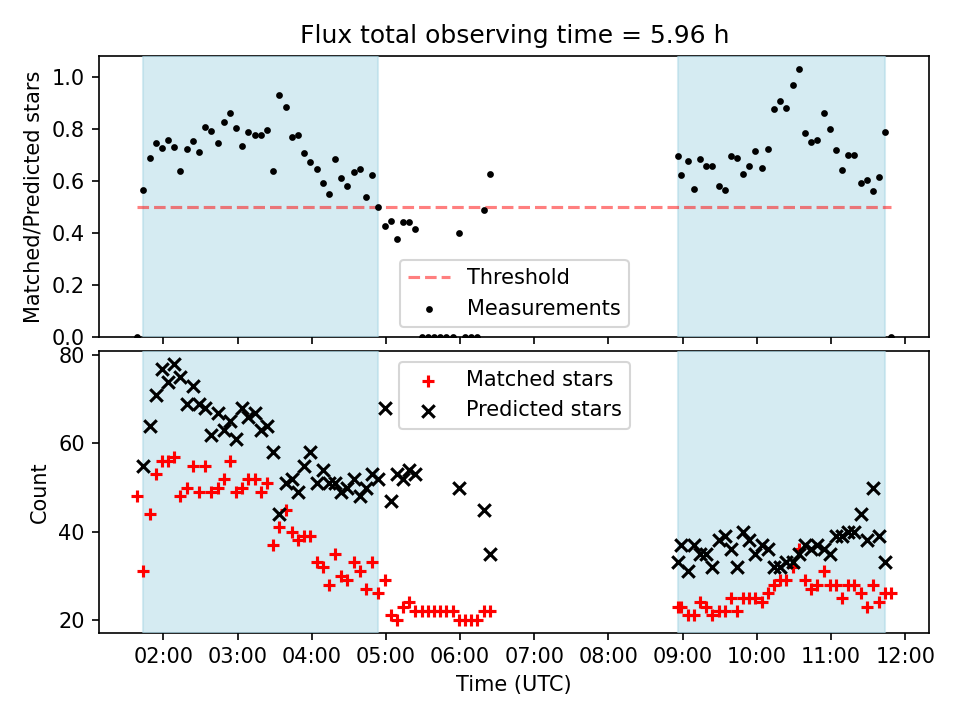 Flux total observing time = 5.96 h

Matched/Predicted stars

1.0
0.8
0.6
0.4
0.2
0.0

Threshold
Measurements

Count

80
60
40
20

Matched stars
Predicted stars

02:00 03:00 04:00 05:00 06:00 07:00 08:00 09:00 10:00 11:00 12:00

Time (UTC)